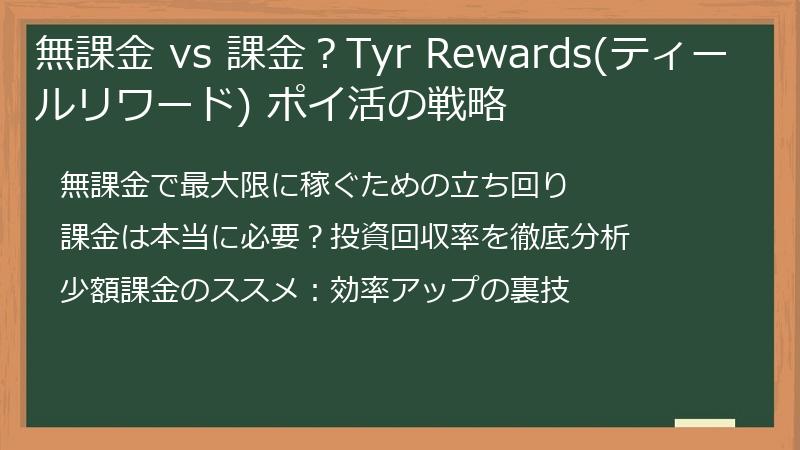 無課金 vs 課金？Tyr Rewards(ティールリワード) ポイ活の戦略

無課金で最大限に稼ぐための立ち回り

課金は本当に必要？投資回収率を徹底分析

少額課金のススメ：効率アップの裏技